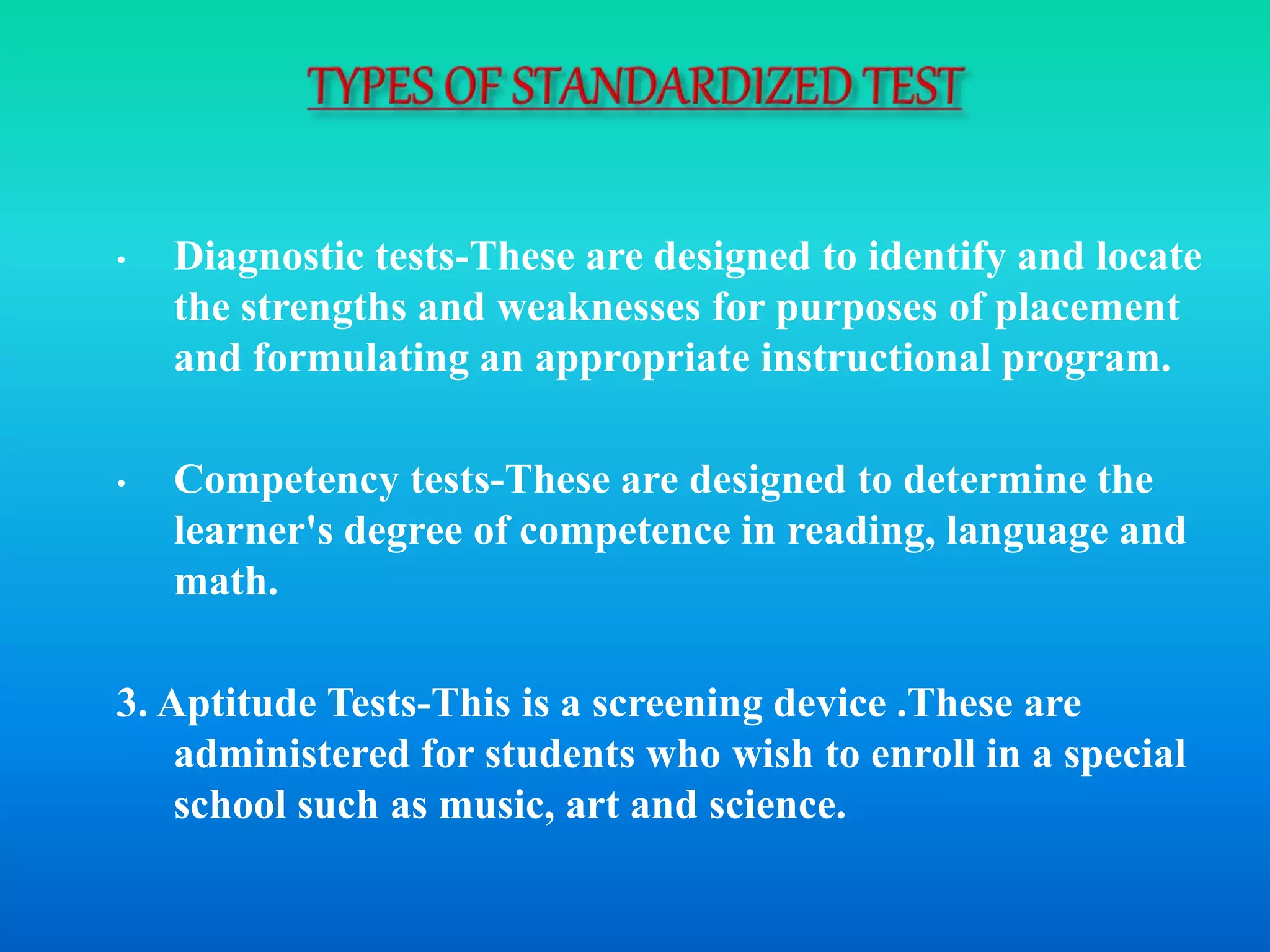 TYPES OF STANDARDIZED TEST

• Diagnostic tests-These are designed to identify and locate the strengths and weaknesses for purposes of placement and formulating an appropriate instructional program.

• Competency tests-These are designed to determine the learner's degree of competence in reading, language and math.

3. Aptitude Tests-This is a screening device .These are administered for students who wish to enroll in a special school such as music, art and science.